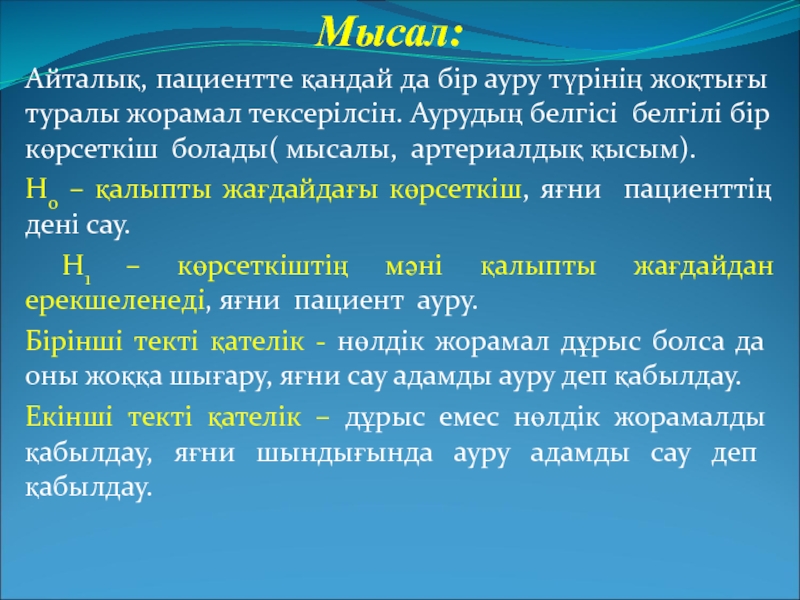 Мысал:

Айталық, пациентте қандай да бір ауру түрінің жоқтығы туралы жорамал тексерілсін. Аурудың белгісі белгілі бір көрсеткіш болады( мысалы, артериалдық қысым).

$H_0$ – қалыпты жағдайдағы көрсеткіш, яғни пациенттің дені сау.

$H_1$ – көрсеткіштің мәні қалыпты жағдайдан ерекшеленеді, яғни пациент ауру.

Бірінші текті қателік - нөлдік жорамал дұрыс болса да оны жоққа шығару, яғни сау адамды ауру деп қабылдау.

Екінші текті қателік – дұрыс емес нөлдік жорамалды қабылдау, яғни шындығында ауру адамды сау деп қабылдау.